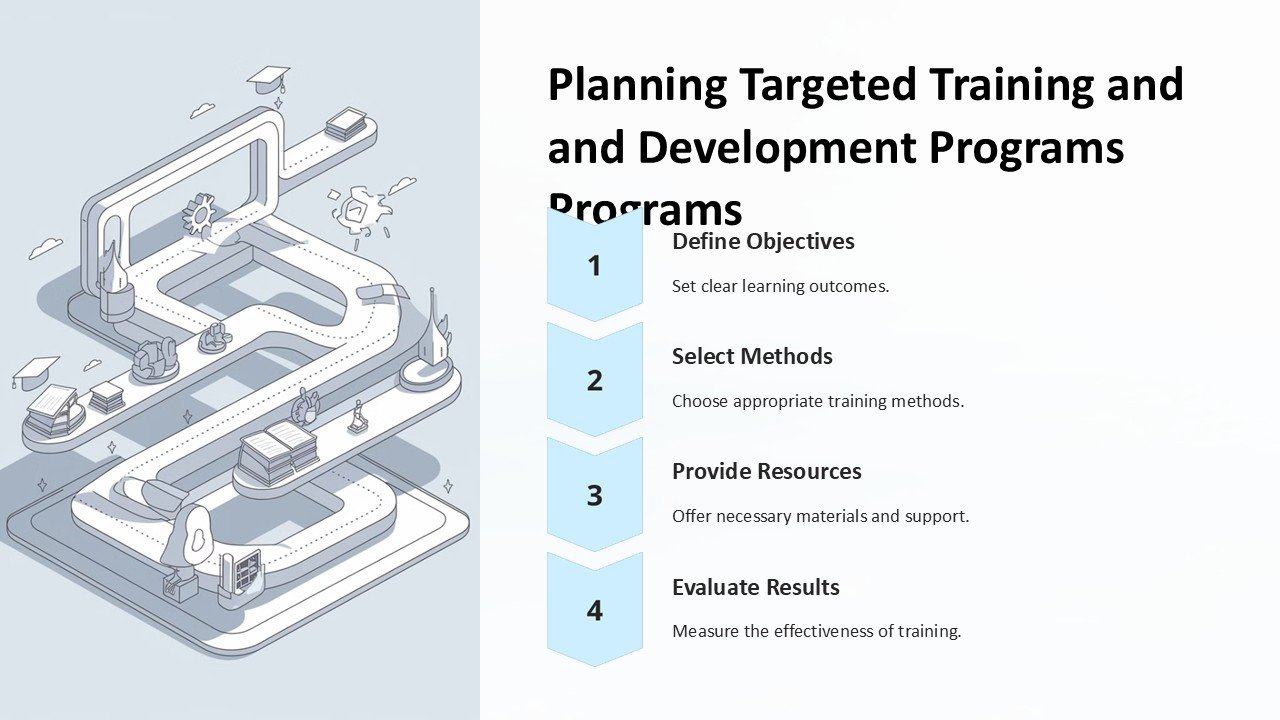 Planning Targeted Training and and Development Programs Programs

1

Define Objectives

Set clear learning outcomes.

2

Select Methods

Choose appropriate training methods.

3

Provide Resources

Offer necessary materials and support.

4

Evaluate Results

Measure the effectiveness of training.